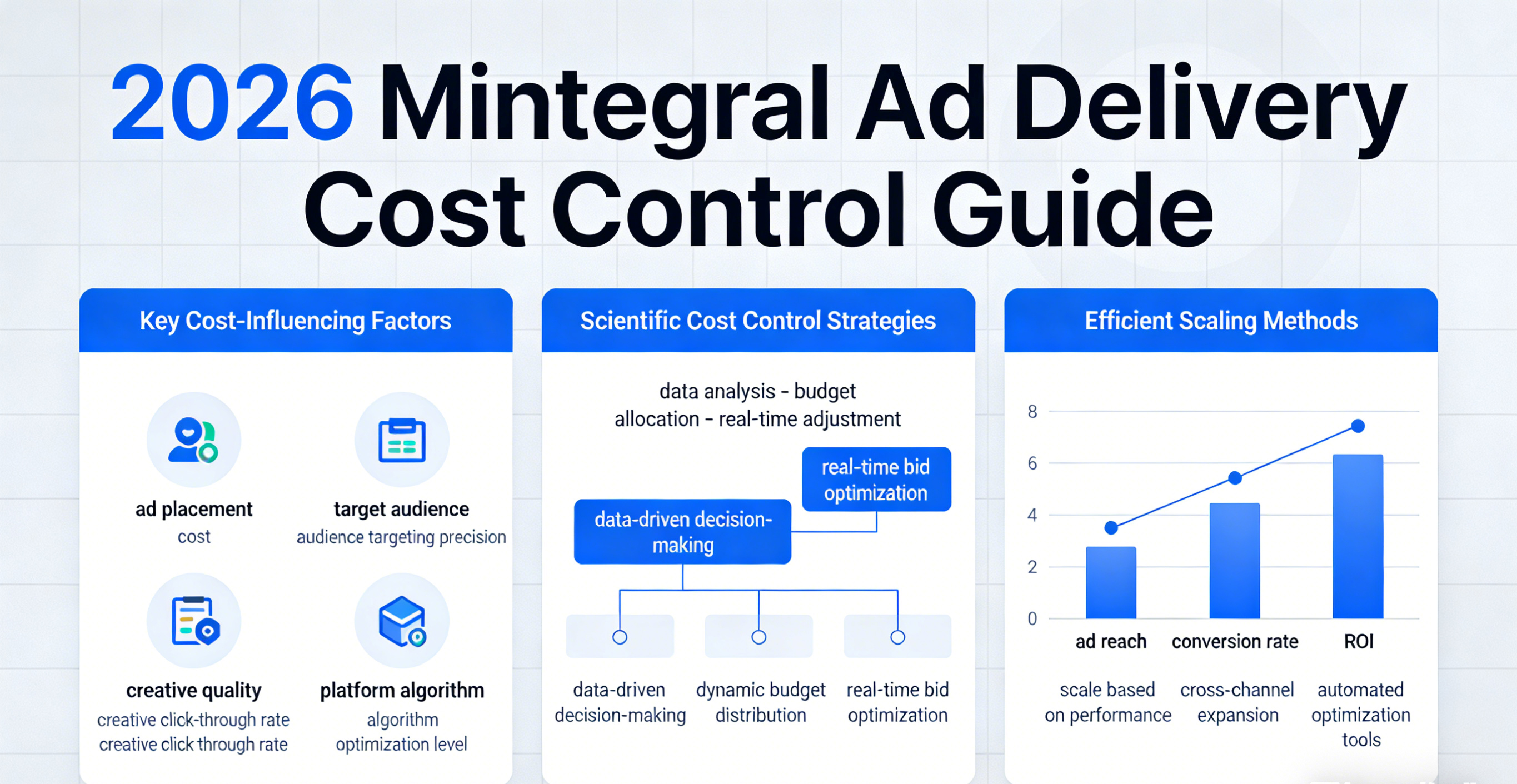 2026 Mintegral Ad Delivery Cost Control Guide

Key Cost-Influencing Factors

ad placement
cost

target audience
audience targeting precision

creative quality
creative click-through rate
creative click through rate

platform algorithm
algorithm optimization level

Scientific Cost Control Strategies

data analysis - budget allocation - real-time adjustment

real-time bid optimization

data-driven decision-making

data-driven decision-making

dynamic budget distribution

real-time bid optimization

Efficient Scaling Methods

8
6
4
2
0

ad reach
conversion rate
ROI

scale based on performance

cross-channel expansion

automated optimization tools